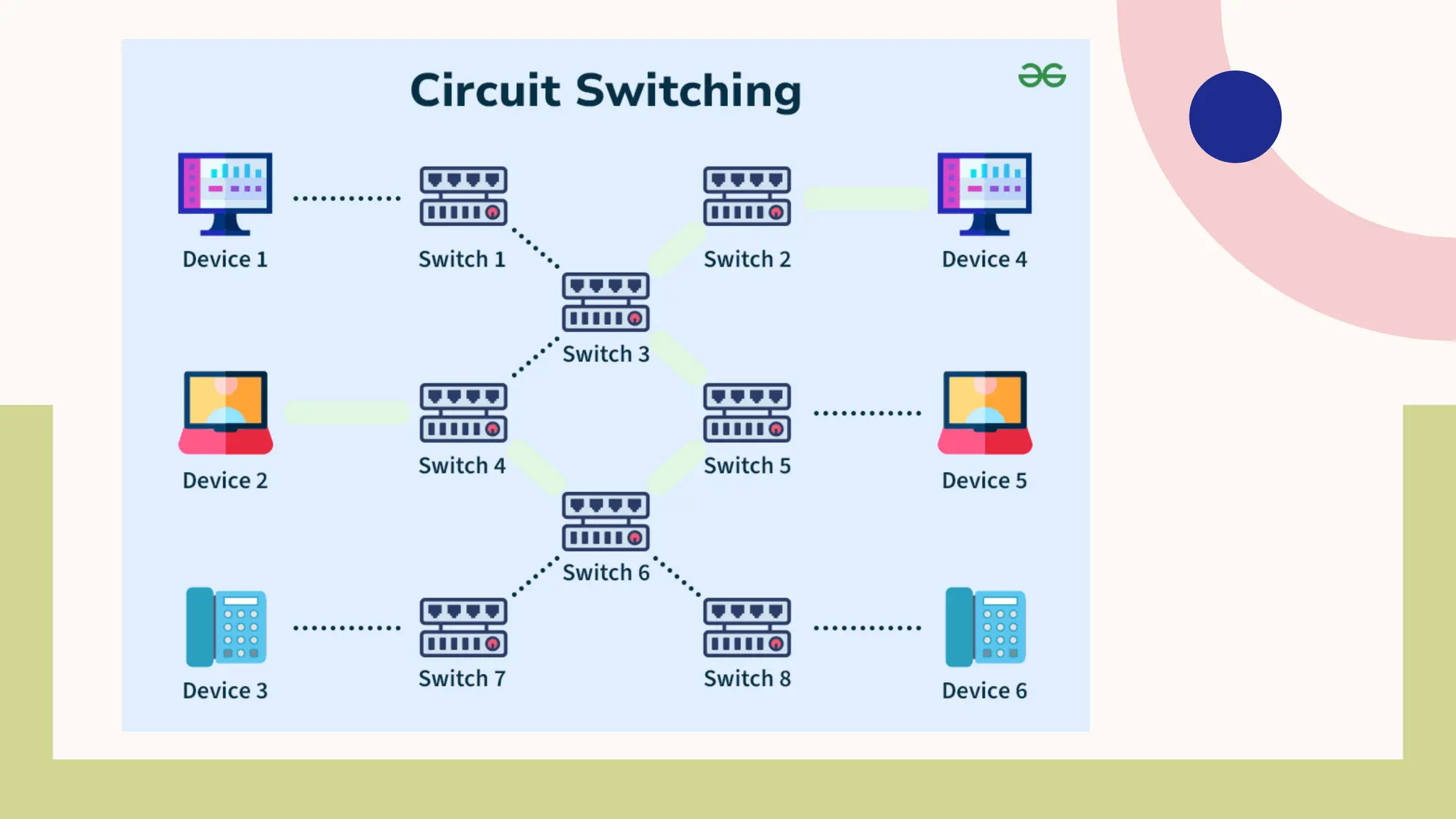 Circuit Switching

Device 1

Switch 1

Switch 2

Device 4

Switch 3

Device 2

Switch 4

Switch 5

Device 5

Switch 6

Device 3

Switch 7

Switch 8

Device 6